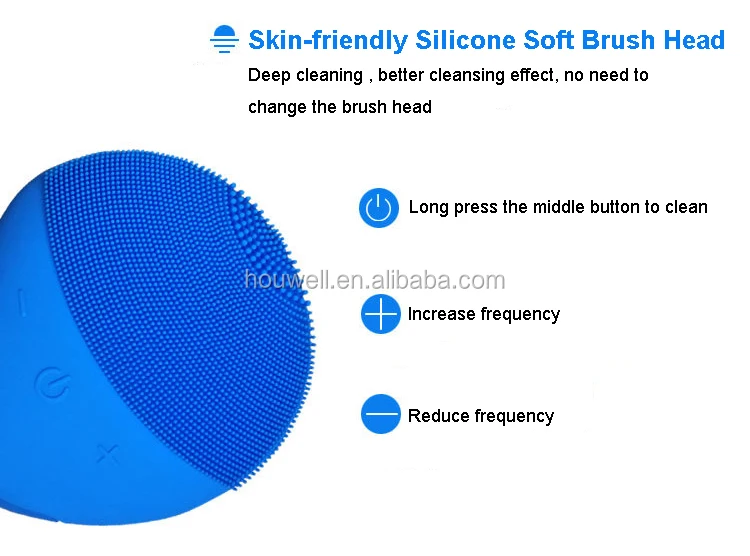 Skin-friendly Silicone Soft Brush Head

Deep cleaning , better cleansing effect, no need to change the brush head

Long press the middle button to clean

houwell.en.alibaba.com

Increase frequency

Reduce frequency